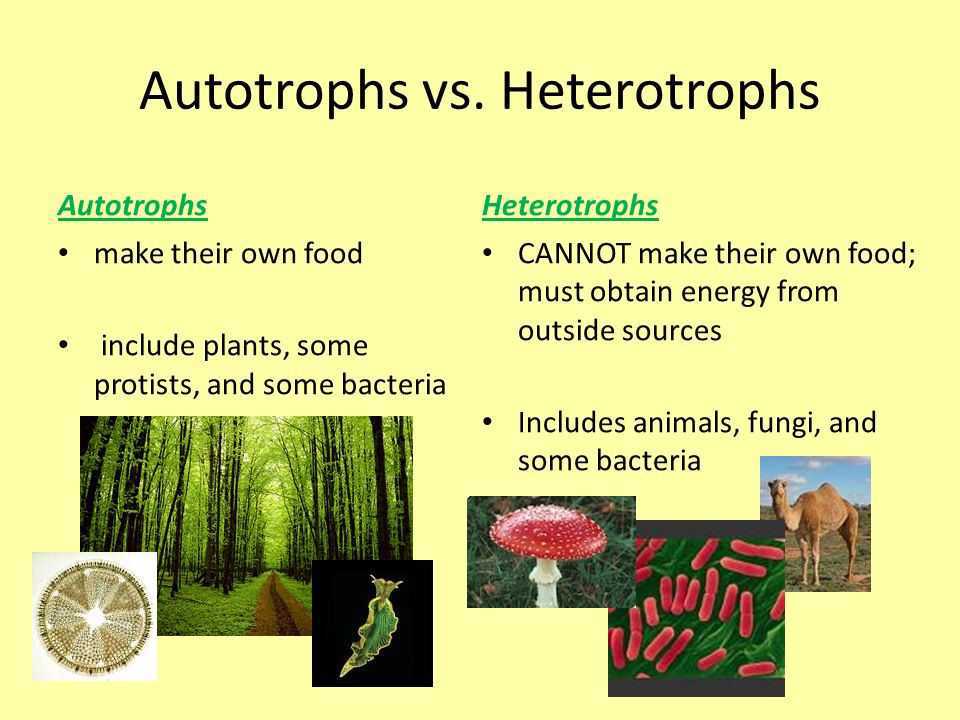 Autotrophs vs. Heterotrophs

Autotrophs

• make their own food

• include plants, some protists, and some bacteria

Heterotrophs

• CANNOT make their own food; must obtain energy from outside sources

• Includes animals, fungi, and some bacteria